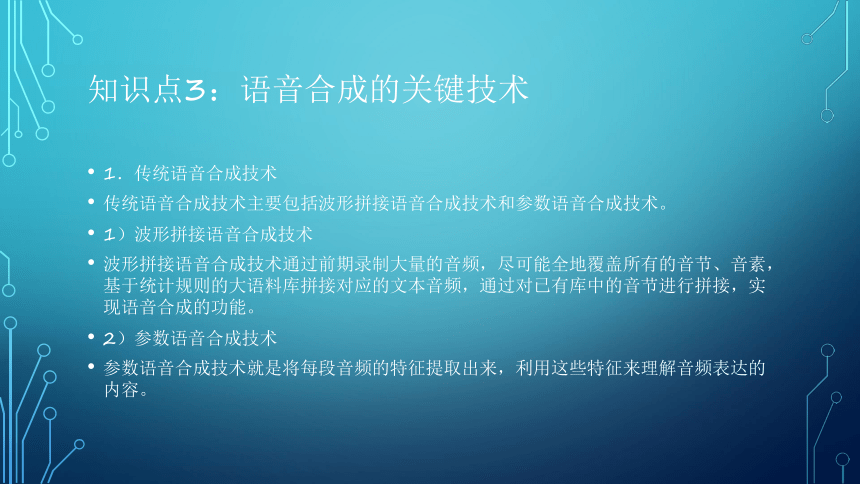 知识点3：语音合成的关键技术

• 1. 传统语音合成技术
• 传统语音合成技术主要包括波形拼接语音合成技术和参数语音合成技术。
• 1）波形拼接语音合成技术
• 波形拼接语音合成技术通过前期录制大量的音频，尽可能全地覆盖所有的音节、音素，基于统计规则的大语料库拼接对应的文本音频，通过对已有库中的音节进行拼接，实现语音合成的功能。
• 2）参数语音合成技术
• 参数语音合成技术就是将每段音频的特征提取出来，利用这些特征来理解音频表达的内容。